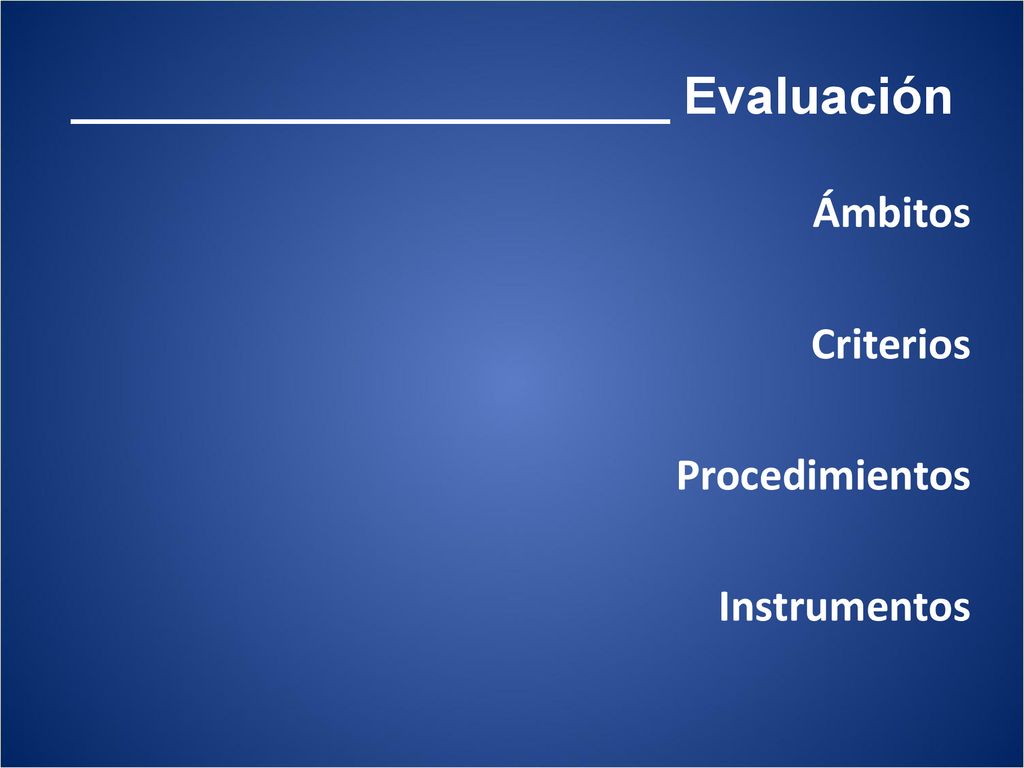 Evaluación

Ámbitos

Criterios

Procedimientos

Instrumentos